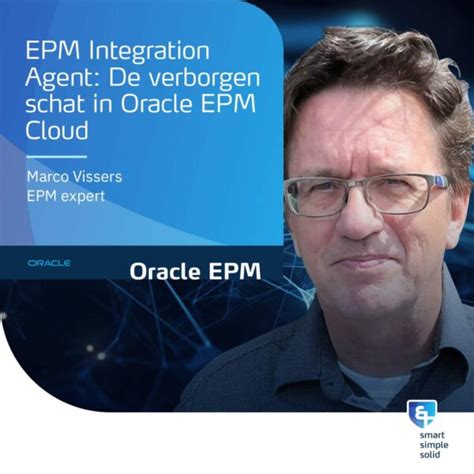 EPM Integration Agent: De verborgen schat in Oracle EPM Cloud

Marco Vissers
EPM expert

ORACLE

Oracle EPM

smart
simple
solid